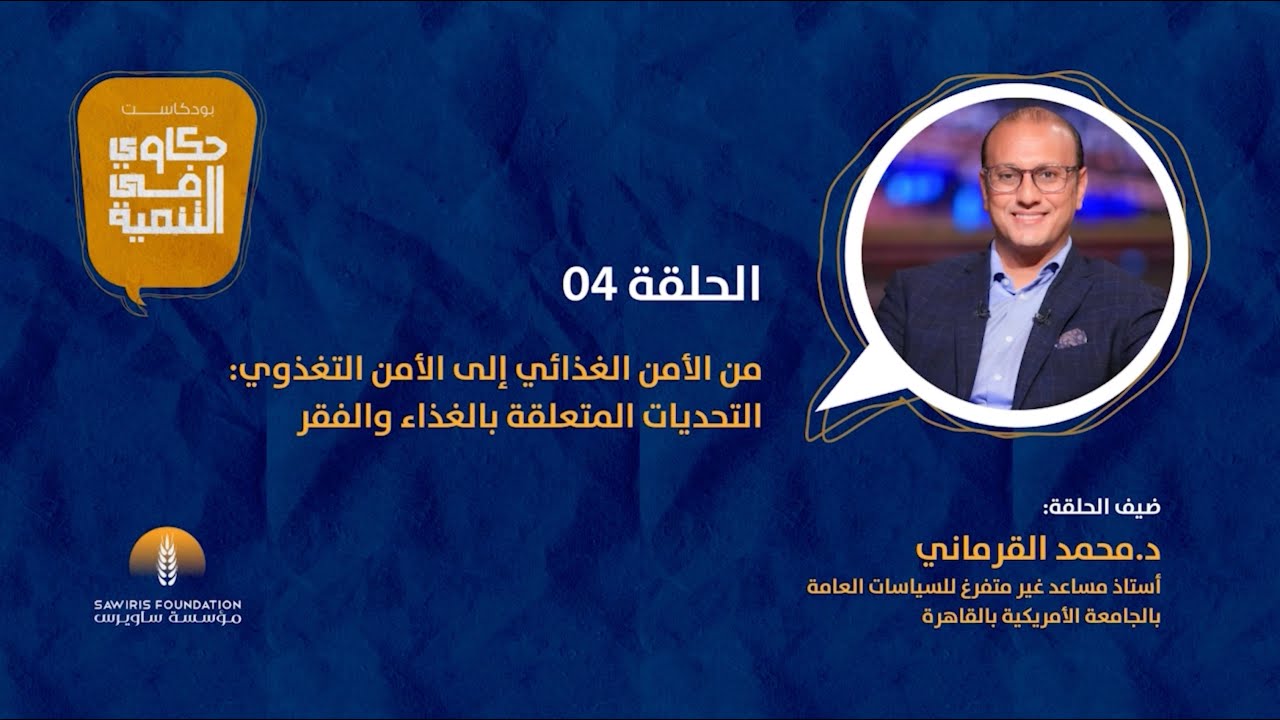 بودكاست
حكاوي في التنمية

الحلقة 04

من الأمن الغذائي إلى الأمن التغذوي:
التحديات المتعلقة بالغذاء والفقر

ضيف الحلقة:
د.محمد القرماني
أستاذ مساعد غير متفرغ للسياسات العامة
بالجامعة الأمريكية بالقاهرة

SAWIRIS FOUNDATION
مؤسسة ساويرس